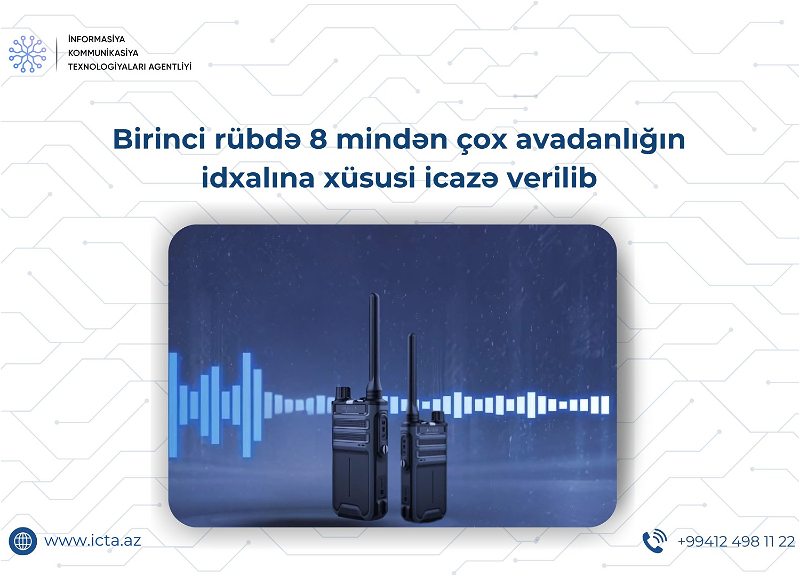 İNFORMASİYA KOMMUNİKASİYA TEXNOLOGİYALARI AGENTLİYİ

Birinci rübdə 8 mindən çox avadanlığın idxalına xüsusi icazə verilib

www.icta.az

+99412 498 11 22